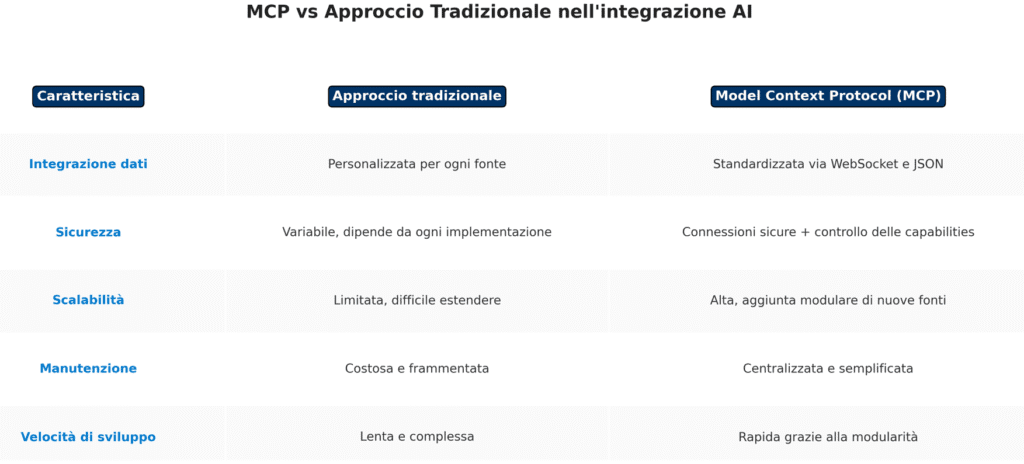 MCP vs Approccio Tradizionale nell'integrazione AI

| Caratteristica | Approccio tradizionale | Model Context Protocol (MCP) |
|---|---|---|
| Integrazione dati | Personalizzata per ogni fonte | Standardizzata via WebSocket e JSON |
| Sicurezza | Variabile, dipende da ogni implementazione | Connessioni sicure + controllo delle capabilities |
| Scalabilità | Limitata, difficile estendere | Alta, aggiunta modulare di nuove fonti |
| Manutenzione | Costosa e frammentata | Centralizzata e semplificata |
| Velocità di sviluppo | Lenta e complessa | Rapida grazie alla modularità |